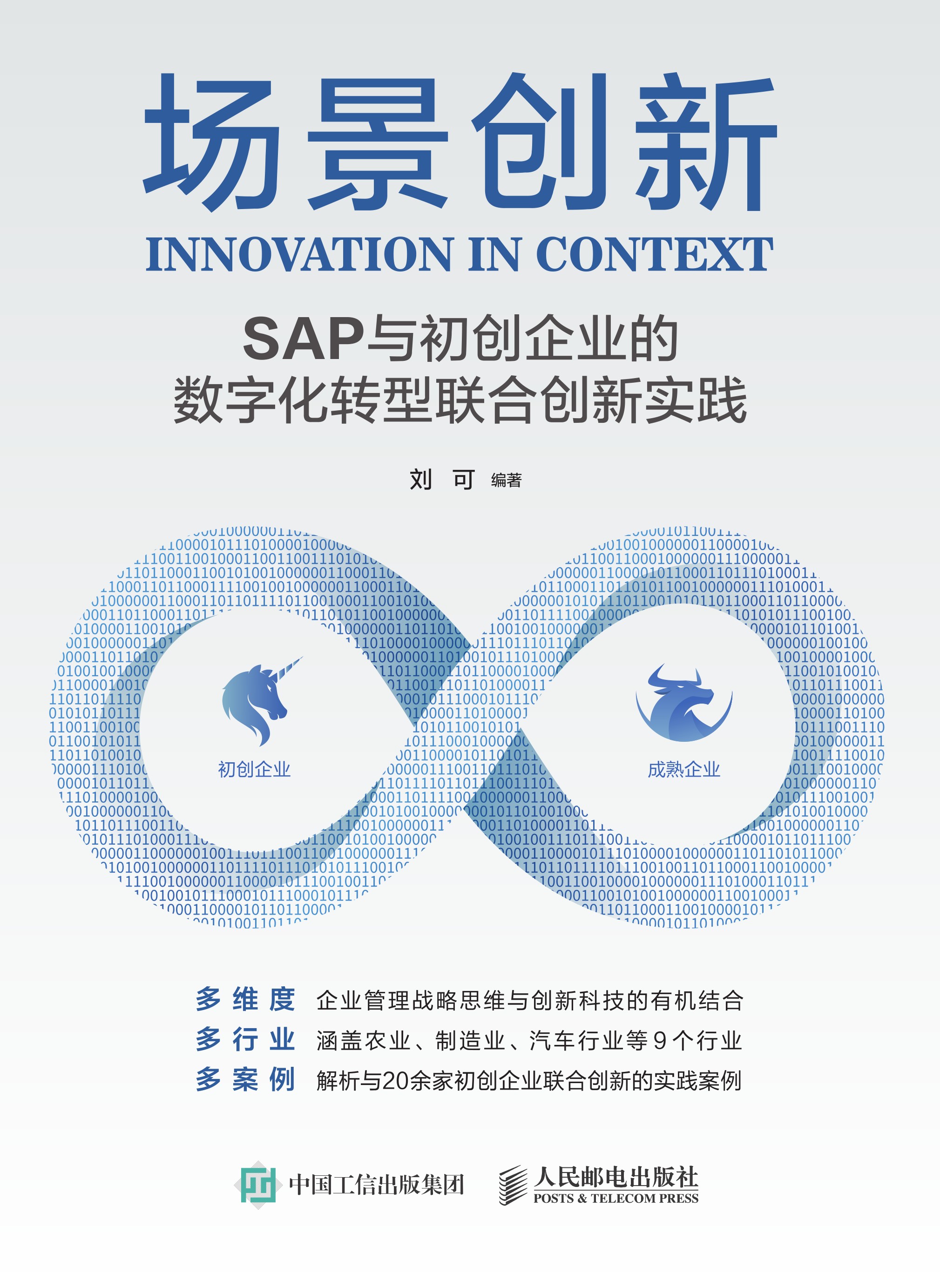 场景创新
INNOVATION IN CONTEXT

SAP与初创企业的
数字化转型联合创新实践

刘 可 编著

初创企业

成熟企业

多维度 企业管理战略思维与创新科技的有机结合
多行业 涵盖农业、制造业、汽车行业等9个行业
多案例 解析与20余家初创企业联合创新的实践案例

中国工信出版集团

人民邮电出版社
POSTS & TELECOM PRESS